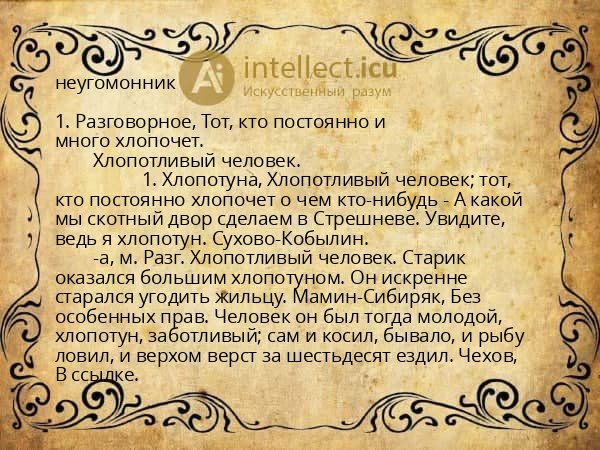 неугомонник

Ai intellect.icu
Искусственный разум

1. Разговорное, Тот, кто постоянно и много хлопочет.

Хлопотливый человек.

1. Хлопотуна, Хлопотливый человек; тот, кто постоянно хлопочет о чем кто-нибудь - А какой мы скотный двор сделаем в Стрешневе. Увидите, ведь я хлопотун. Сухово-Кобылин.

-а, м. Разг. Хлопотливый человек. Старик оказался большим хлопотуном. Он искренне старался угодить жильцу. Мамин-Сибиряк, Без особенных прав. Человек он был тогда молодой, хлопотун, заботливый; сам и косил, бывало, и рыбу ловил, и верхом верст за шестьдесят ездил. Чехов, В ссылке.